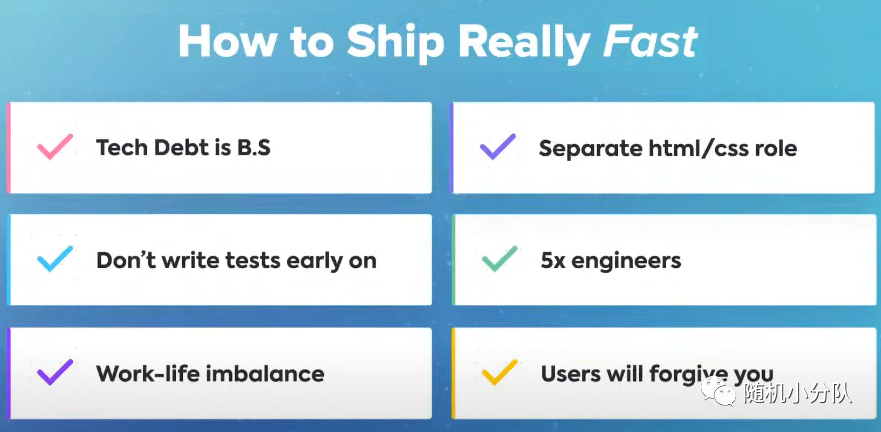 How to Ship Really Fast

Tech Debt is B.S

Don't write tests early on

Work-life imbalance

Separate html/css role

5x engineers

Users will forgive you

随机小分队